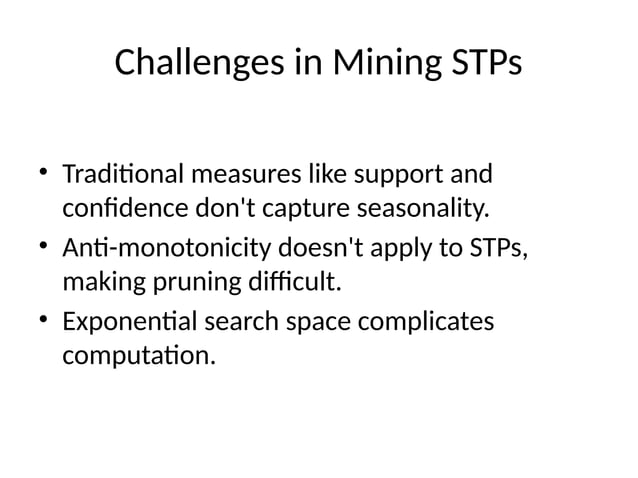 Challenges in Mining STPs

• Traditional measures like support and confidence don't capture seasonality.
• Anti-monotonicity doesn't apply to STPs, making pruning difficult.
• Exponential search space complicates computation.